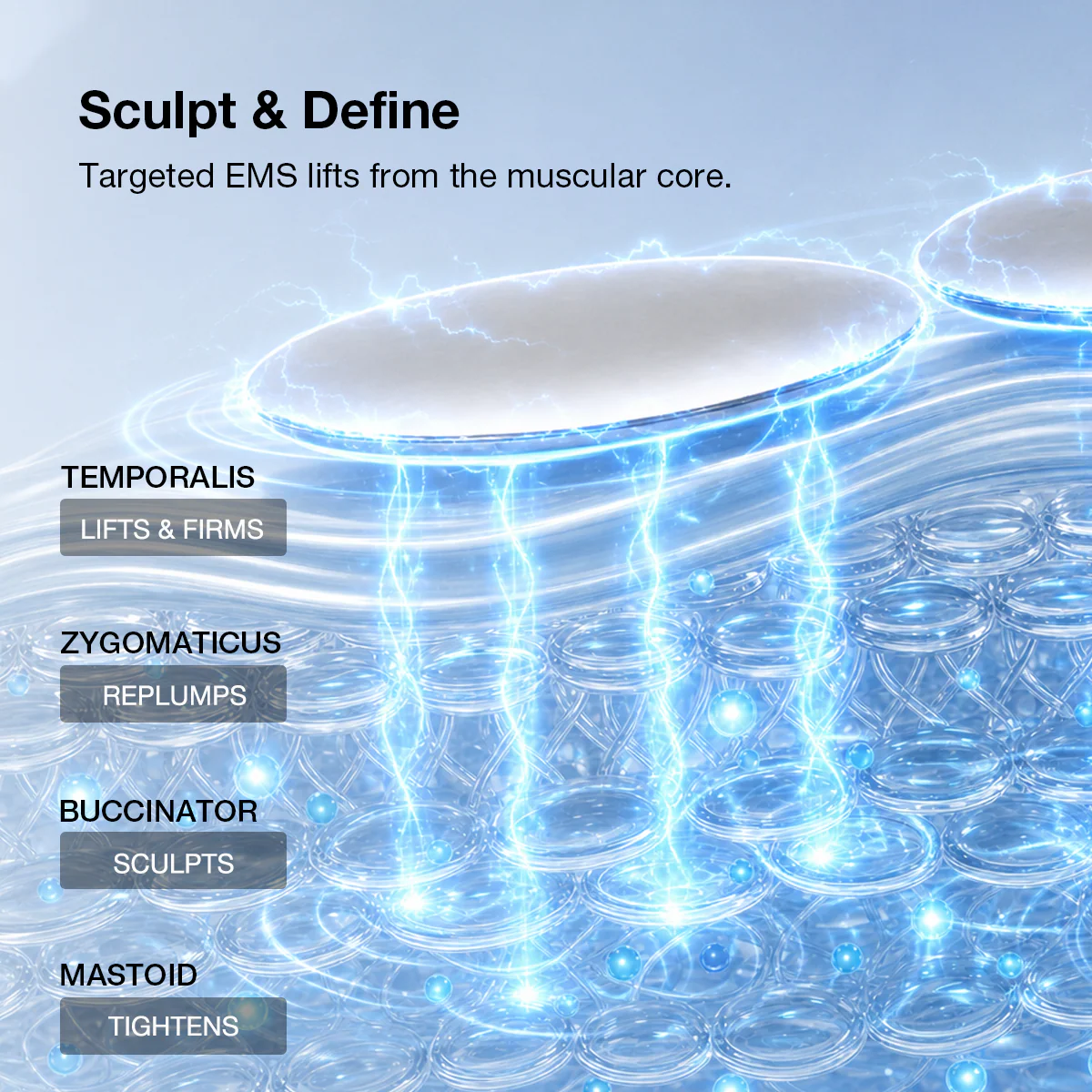 Sculpt & Define

Targeted EMS lifts from the muscular core.

TEMPORALIS

LIFTS & FIRMS

ZYGOMATICUS

REPLUMPS

BUCCINATOR

SCULPTS

MASTOID

TIGHTENS